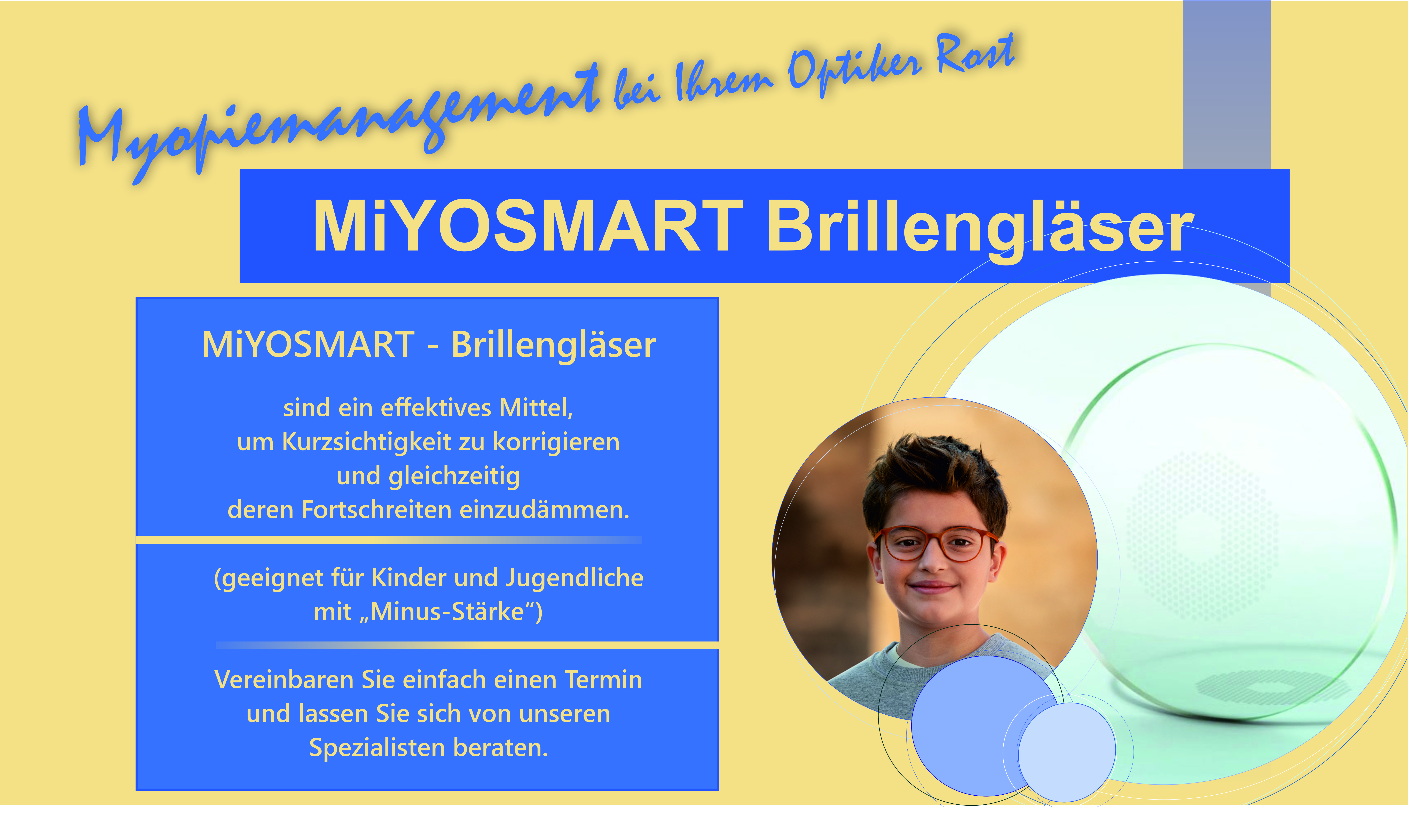 Myopiemanagement bei Ihrem Optiker Rost

MiYOSMART Brillengläser

MiYOSMART - Brillengläser

sind ein effektives Mittel, um Kurzsichtigkeit zu korrigieren und gleichzeitig deren Fortschreiten einzudämmen.

(geeignet für Kinder und Jugendliche mit „Minus-Stärke“)

Vereinbaren Sie einfach einen Termin und lassen Sie sich von unseren Spezialisten beraten.